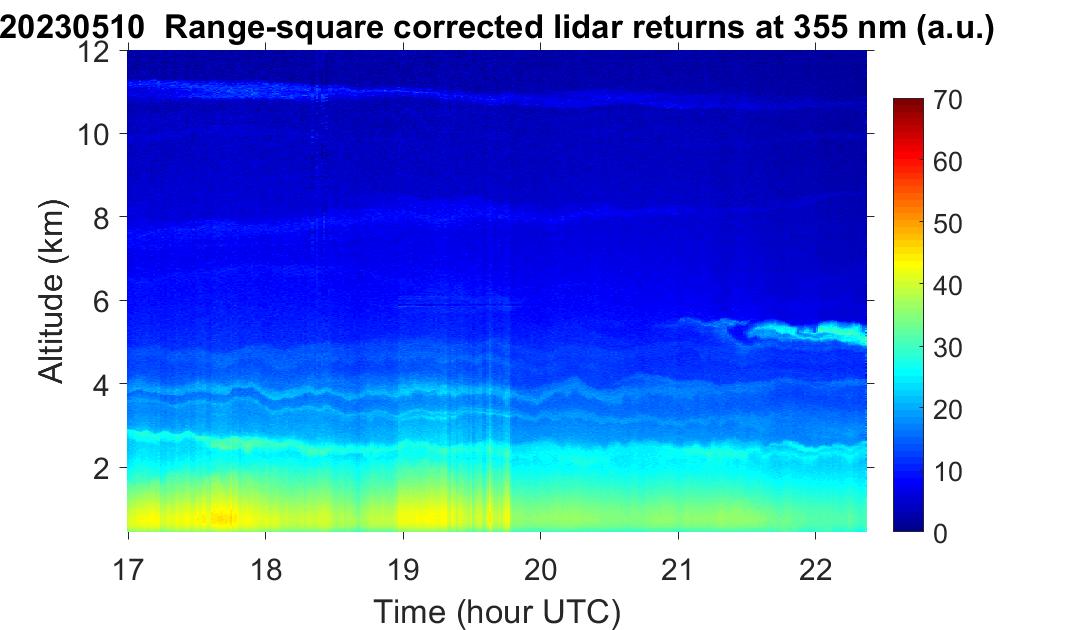 20230510 Range-square corrected lidar returns at 355 nm (a.u.)

12
10
8
6
4
2

Altitude (km)

17
18
19
20
21
22

Time (hour UTC)

70
60
50
40
30
20
10
0